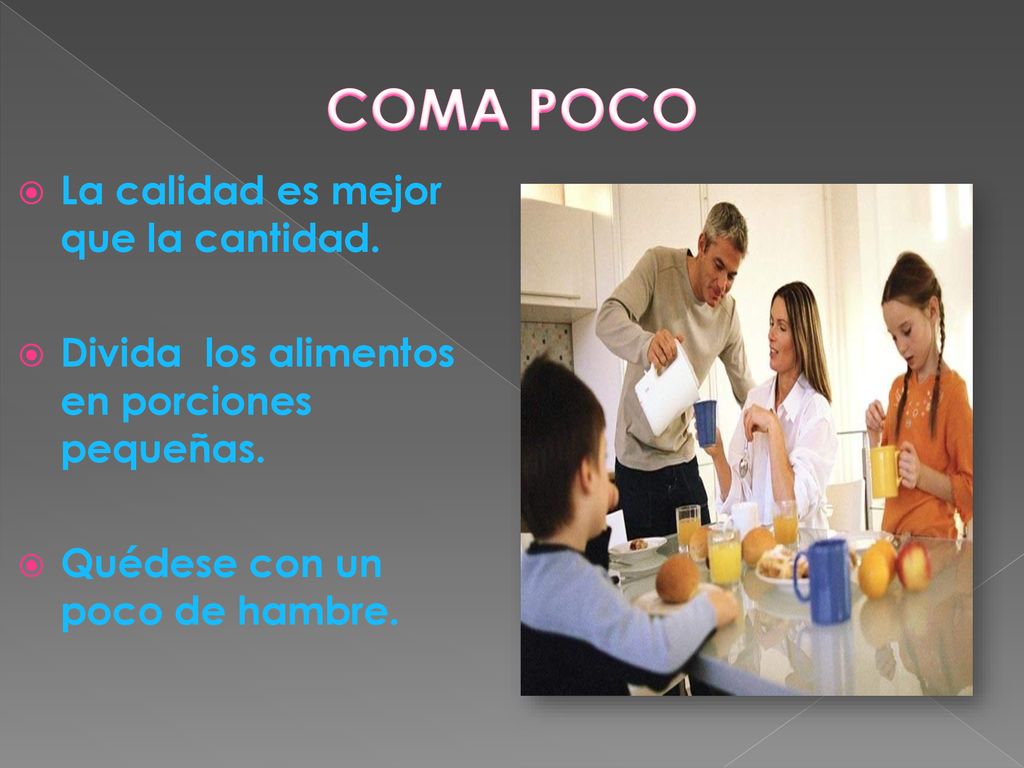 COMA POCO

La calidad es mejor que la cantidad.

Divida  los alimentos en porciones pequeñas.

Quédese con un poco de hambre.